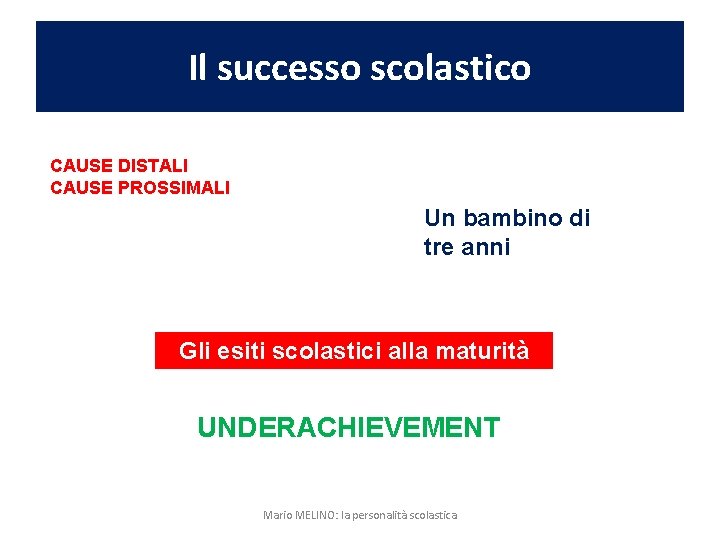 Il successo scolastico

CAUSE DISTALI
CAUSE PROSSIMALI

Un bambino di tre anni

Gli esiti scolastici alla maturità

UNDERACHIEVEMENT

Mario MELINO: la personalità scolastica